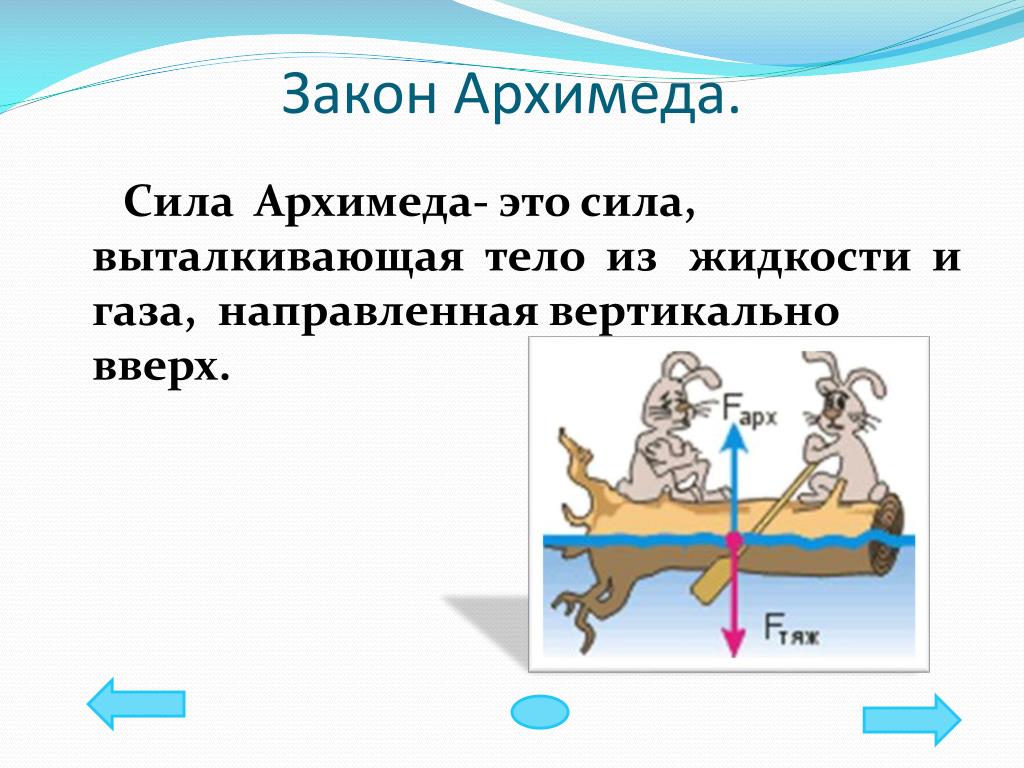 Закон Архимеда.

Сила Архимеда- это сила, выталкивающая тело из жидкости и газа, направленная вертикально вверх.

$F_{арх}$

$F_{тяж}$